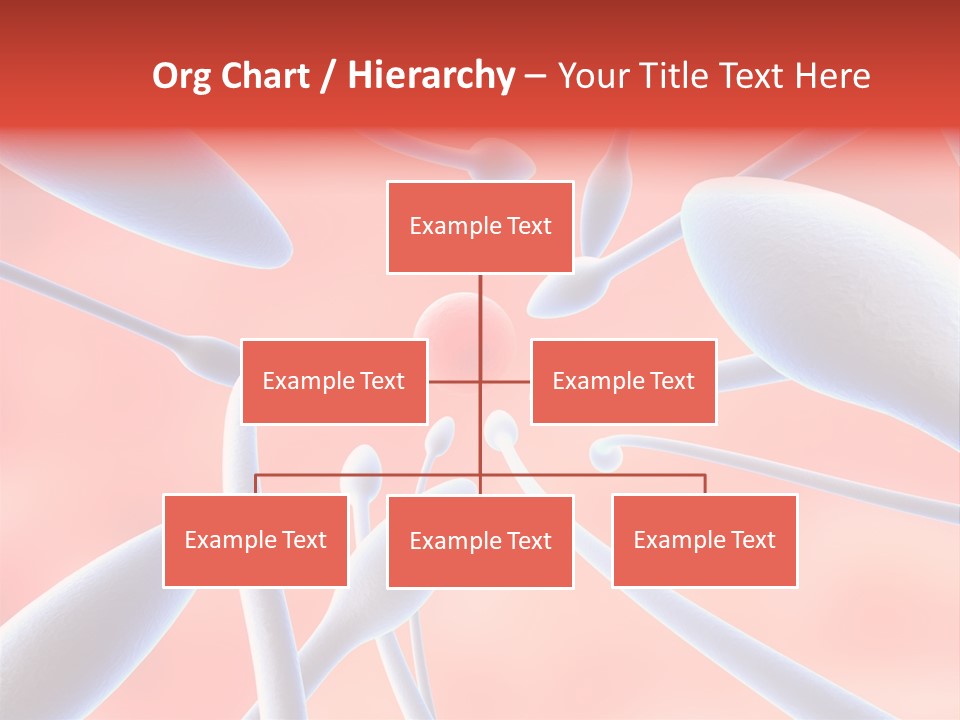 Org Chart / Hierarchy – Your Title Text Here

Example Text

Example Text

Example Text

Example Text

Example Text

Example Text